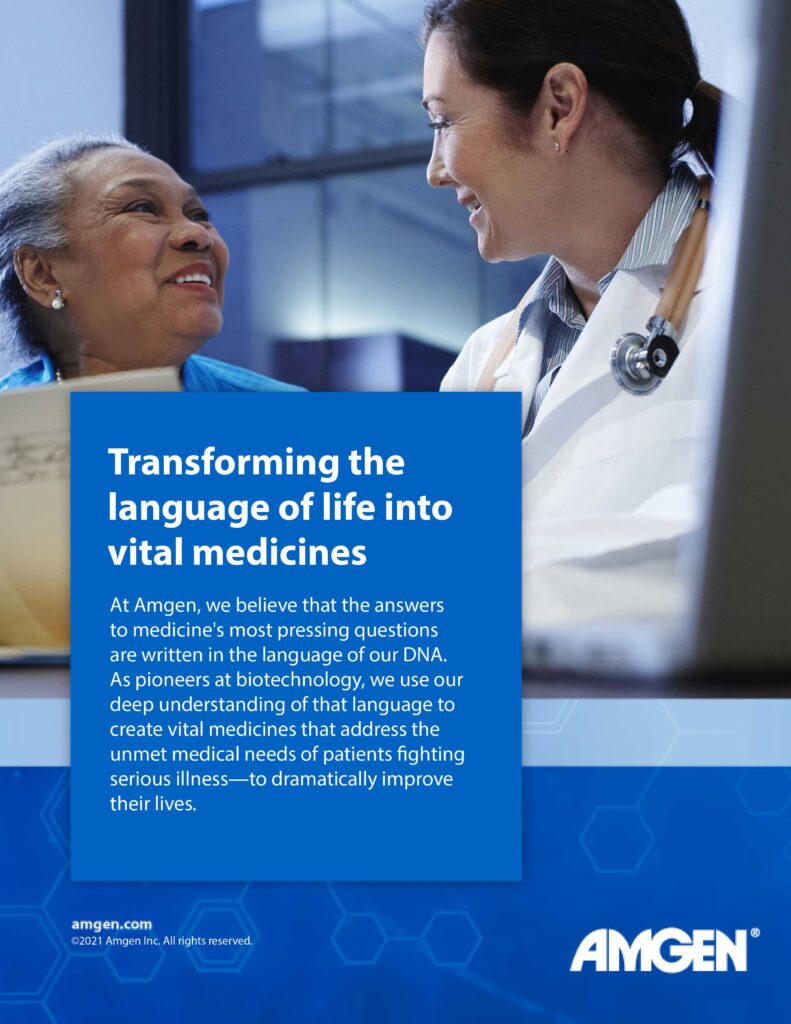 Transforming the language of life into vital medicines

At Amgen, we believe that the answers to medicine's most pressing questions are written in the language of our DNA. As pioneers at biotechnology, we use our deep understanding of that language to create vital medicines that address the unmet medical needs of patients fighting serious illness—to dramatically improve their lives.

amgen.com
©2021 Amgen Inc. All rights reserved.

AMGEN®